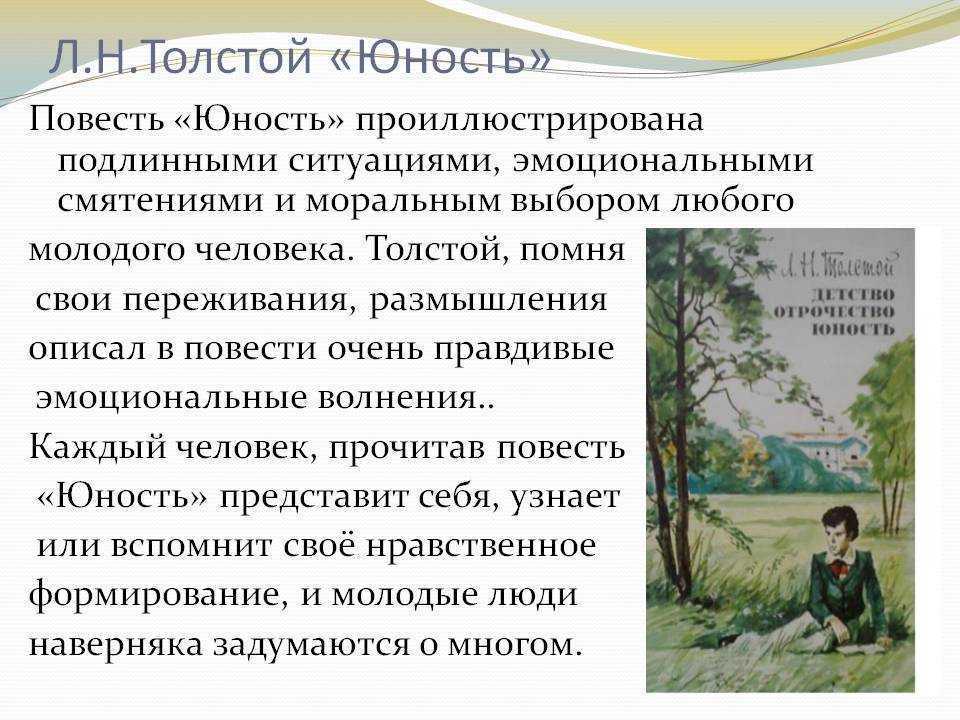 Л.Н.Толстой «Юность»

Повесть «Юность» проиллюстрирована подлинными ситуациями, эмоциональными смятениями и моральным выбором любого молодого человека. Толстой, помня свои переживания, размышления описал в повести очень правдивые эмоциональные волнения.. Каждый человек, прочитав повесть «Юность» представит себя, узнает или вспомнит своё нравственное формирование, и молодые люди наверняка задумаются о многом.

Л. Н. Толстой
ДЕТСТВО
ОТРОЧЕСТВО
ЮНОСТЬ